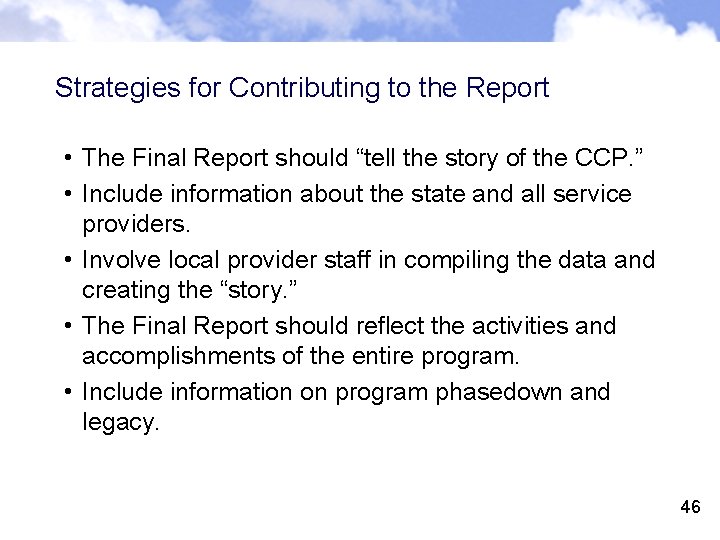 Strategies for Contributing to the Report

• The Final Report should “tell the story of the CCP.”
• Include information about the state and all service providers.
• Involve local provider staff in compiling the data and creating the “story.”
• The Final Report should reflect the activities and accomplishments of the entire program.
• Include information on program phasedown and legacy.

46